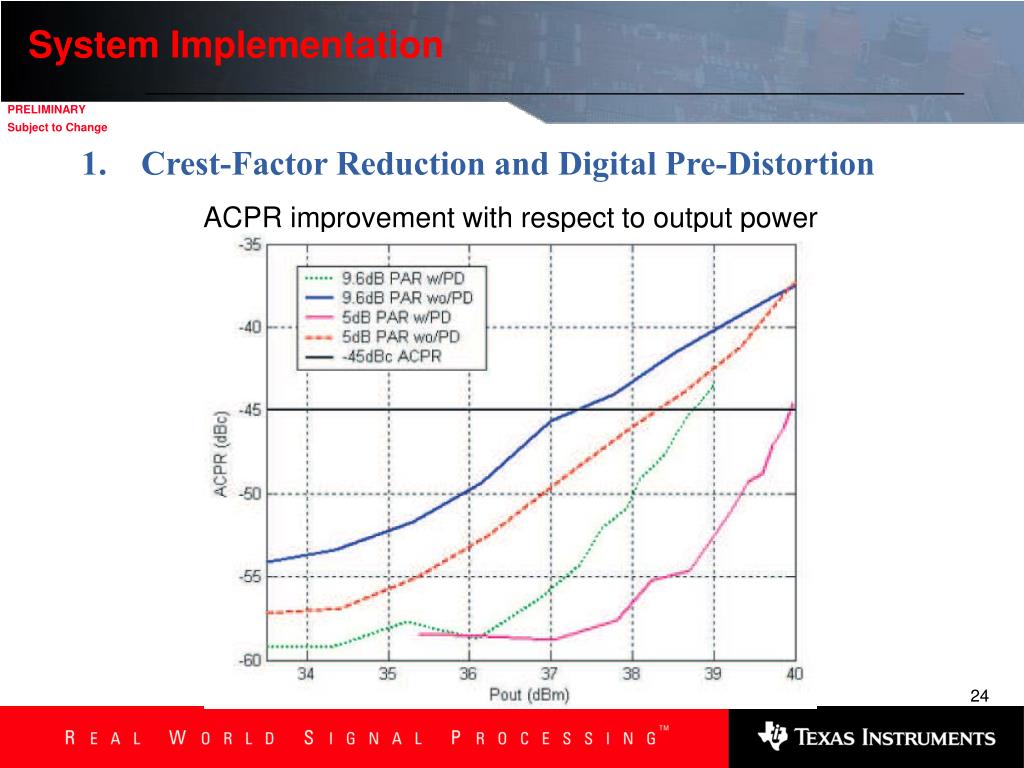 System Implementation

PRELIMINARY
Subject to Change

1. Crest-Factor Reduction and Digital Pre-Distortion

ACPR improvement with respect to output power

9.6dB PAR w/PD
9.6dB PAR wo/PD
5dB PAR w/PD
5dB PAR wo/PD
-45dBc ACPR

ACPR (dBc)

-35
-40
-45
-50
-55
-60

34 35 36 37 38 39 40

Pout (dBm)

24

REAL WORLD SIGNAL PROCESSING™

TEXAS INSTRUMENTS